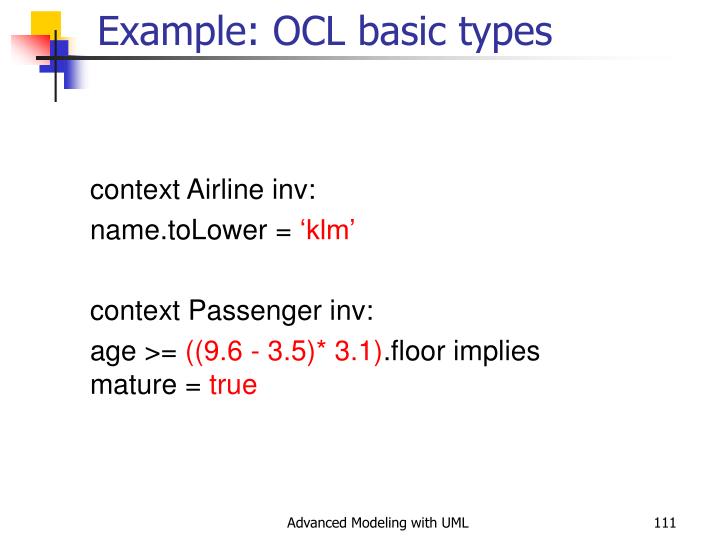 Example: OCL basic types

context Airline inv:
name.toLower = ‘klm’

context Passenger inv:
age >= ((9.6 - 3.5)* 3.1).floor implies mature = true

Advanced Modeling with UML

111